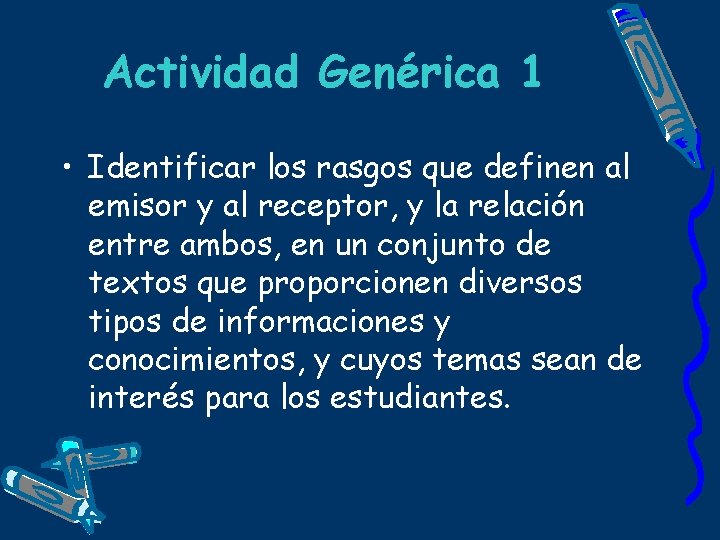 Actividad Genérica 1

• Identificar los rasgos que definen al emisor y al receptor, y la relación entre ambos, en un conjunto de textos que proporcionen diversos tipos de informaciones y conocimientos, y cuyos temas sean de interés para los estudiantes.